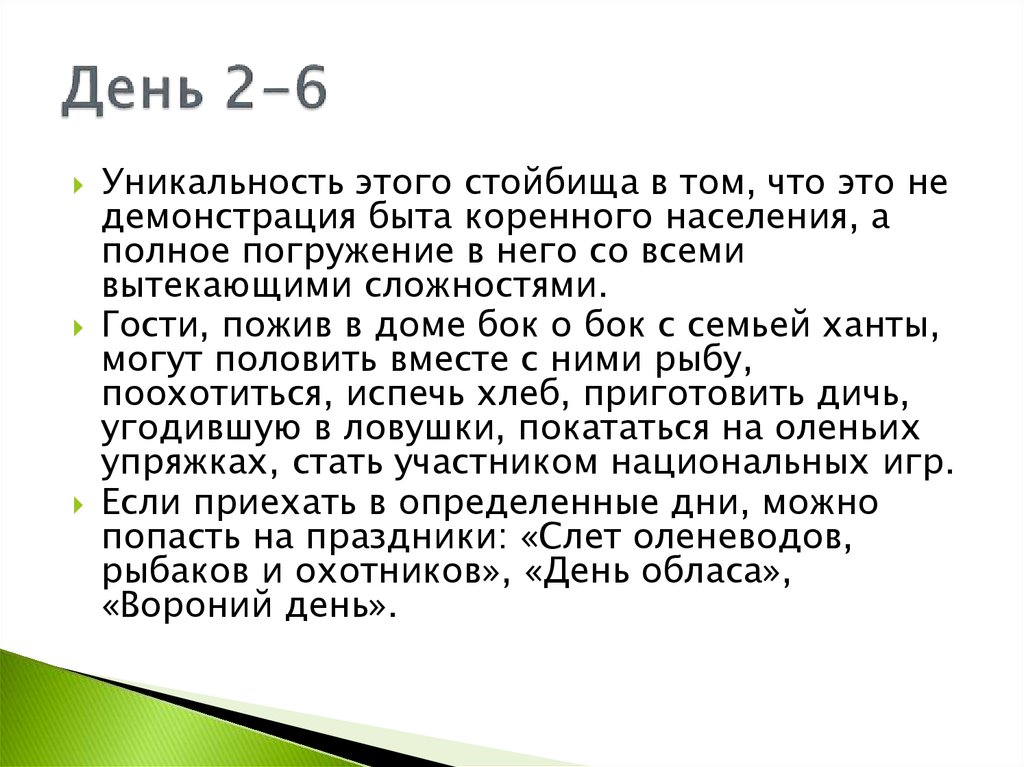 День 2-6

Уникальность этого стойбища в том, что это не демонстрация быта коренного населения, а полное погружение в него со всеми вытекающими сложностями.

Гости, пожив в доме бок о бок с семьей ханты, могут половить вместе с ними рыбу, поохотиться, испечь хлеб, приготовить дичь, угодившую в ловушки, покататься на оленьих упряжках, стать участником национальных игр.

Если приехать в определенные дни, можно попасть на праздники: «Слет оленеводов, рыбаков и охотников», «День обласа», «Вороний день».